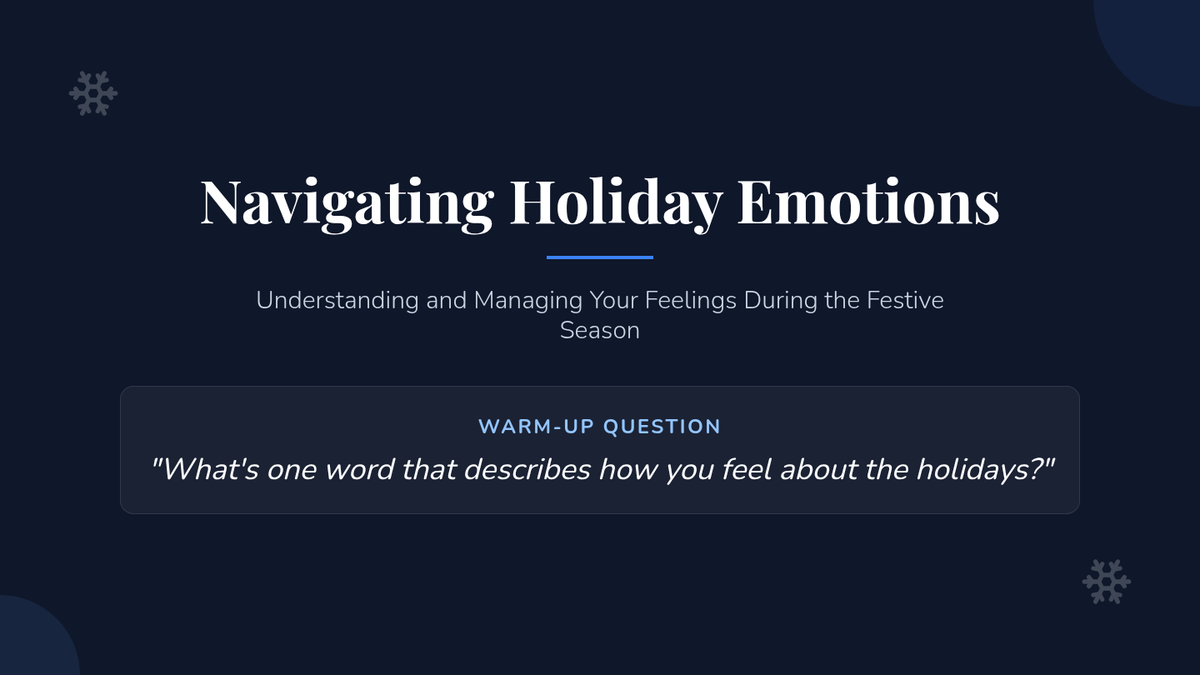 Navigating Holiday Emotions

Understanding and Managing Your Feelings During the Festive Season

WARM-UP QUESTION

"What's one word that describes how you feel about the holidays?"